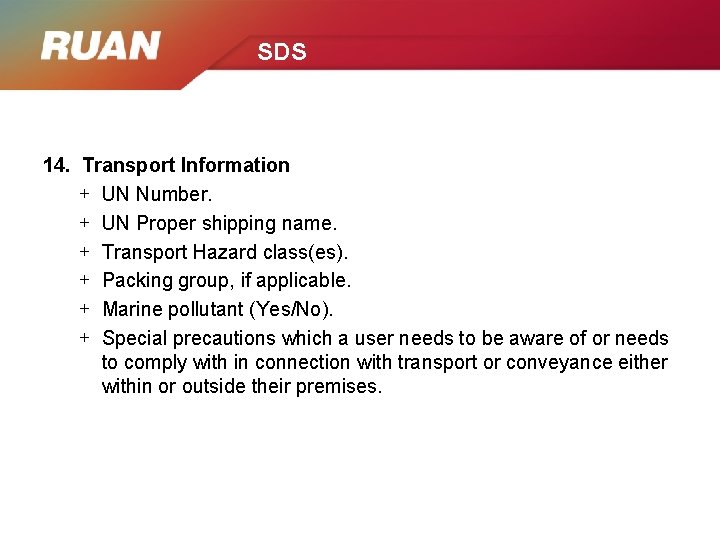 RUAN

SDS

14. Transport Information

+ UN Number.

+ UN Proper shipping name.

+ Transport Hazard class(es).

+ Packing group, if applicable.

+ Marine pollutant (Yes/No).

+ Special precautions which a user needs to be aware of or needs to comply with in connection with transport or conveyance either within or outside their premises.